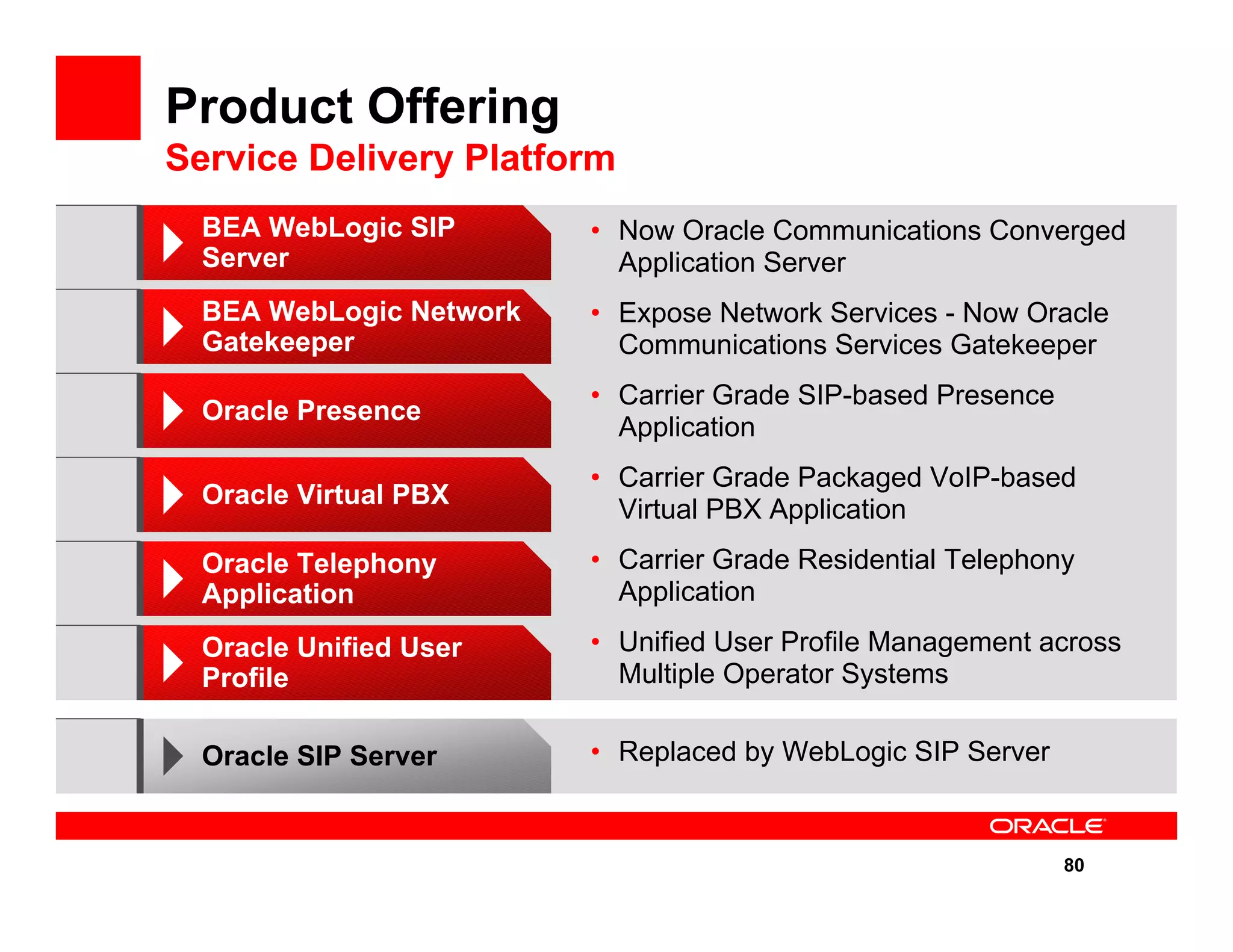 Product Offering
Service Delivery Platform

BEA WebLogic SIP Server
• Now Oracle Communications Converged Application Server

BEA WebLogic Network Gatekeeper
• Expose Network Services - Now Oracle Communications Services Gatekeeper

Oracle Presence
• Carrier Grade SIP-based Presence Application

Oracle Virtual PBX
• Carrier Grade Packaged VoIP-based Virtual PBX Application

Oracle Telephony Application
• Carrier Grade Residential Telephony Application

Oracle Unified User Profile
• Unified User Profile Management across Multiple Operator Systems

Oracle SIP Server
• Replaced by WebLogic SIP Server

ORACLE

80